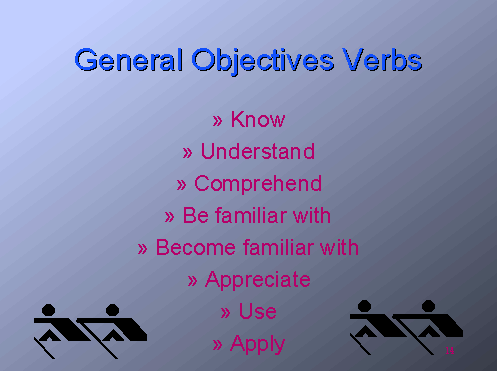 General Objectives Verbs

» Know
» Understand
» Comprehend
» Be familiar with
» Become familiar with
» Appreciate
» Use
» Apply

14